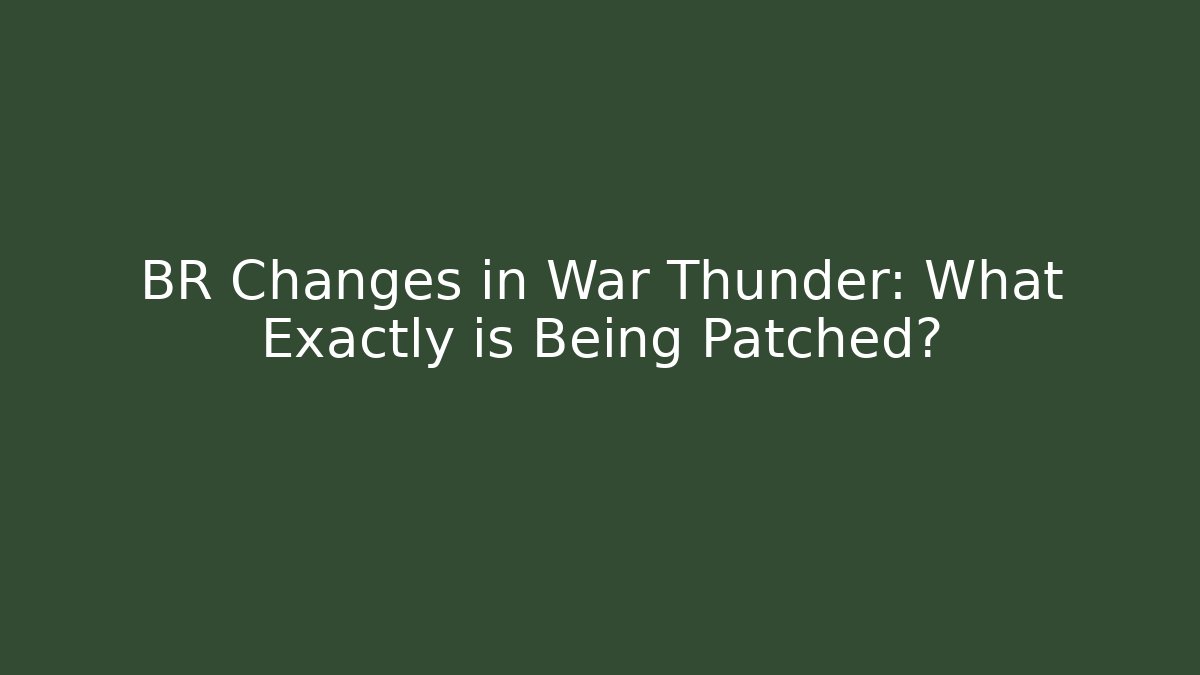 BR Changes in War Thunder: What Exactly is Being Patched?